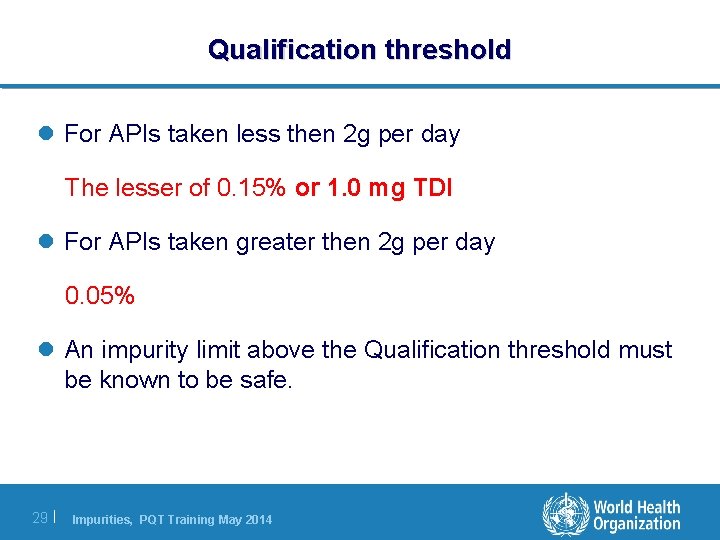 Qualification threshold

For APIs taken less then 2g per day

The lesser of 0.15% or 1.0 mg TDI

For APIs taken greater then 2g per day

0.05%

An impurity limit above the Qualification threshold must be known to be safe.

29 | Impurities, PQT Training May 2014

World Health Organization